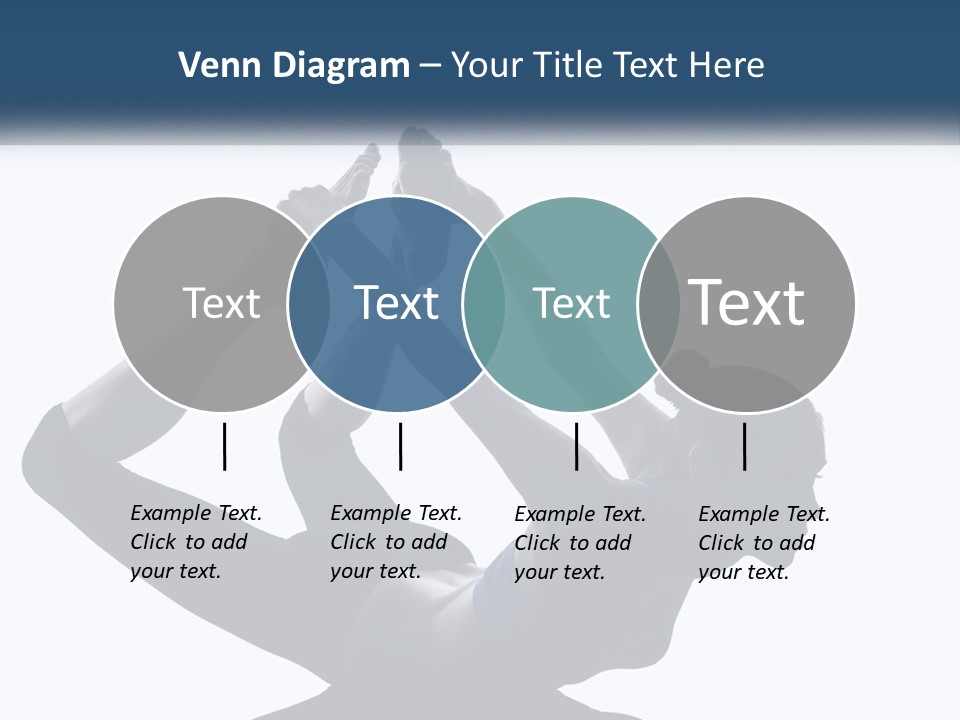 Venn Diagram – Your Title Text Here

Text

Text

Text

Text

Example Text. Click to add your text.

Example Text. Click to add your text.

Example Text. Click to add your text.

Example Text. Click to add your text.